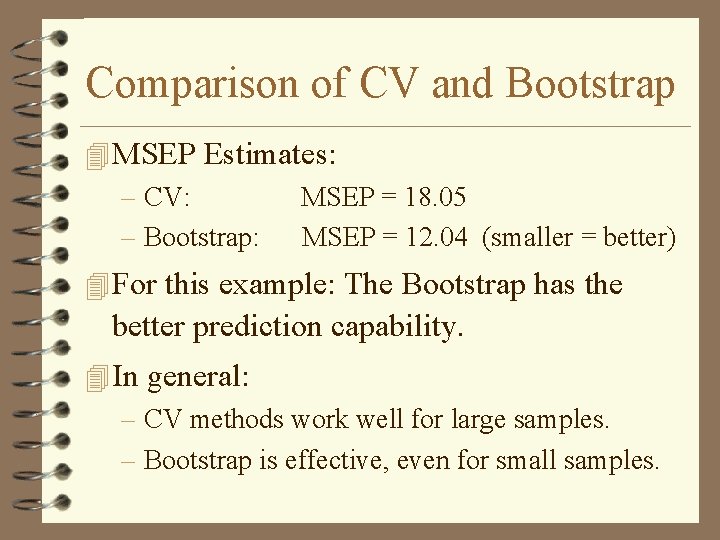 Comparison of CV and Bootstrap

MSEP Estimates:

– CV: MSEP = 18.05

– Bootstrap: MSEP = 12.04 (smaller = better)

For this example: The Bootstrap has the better prediction capability.

In general:

– CV methods work well for large samples.

– Bootstrap is effective, even for small samples.